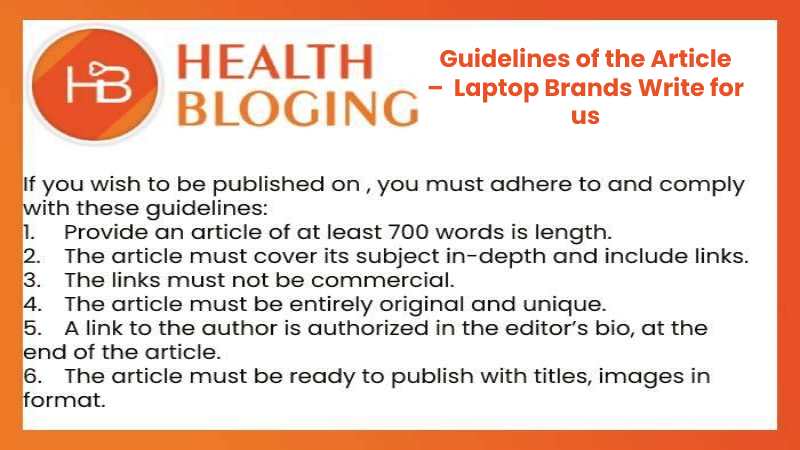 HB

HEALTH BLOGING

Guidelines of the Article – Laptop Brands Write for us

If you wish to be published on , you must adhere to and comply with these guidelines:
1. Provide an article of at least 700 words is length.
2. The article must cover its subject in-depth and include links.
3. The links must not be commercial.
4. The article must be entirely original and unique.
5. A link to the author is authorized in the editor's bio, at the end of the article.
6. The article must be ready to publish with titles, images in format.